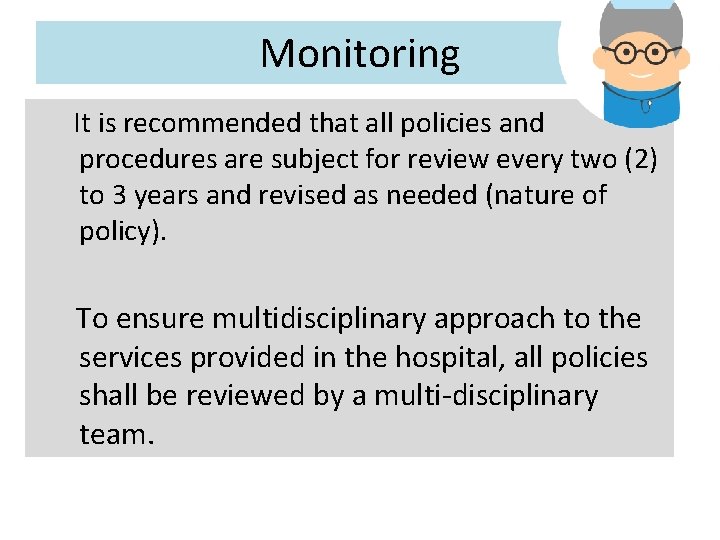 Monitoring

It is recommended that all policies and procedures are subject for review every two (2) to 3 years and revised as needed (nature of policy).

To ensure multidisciplinary approach to the services provided in the hospital, all policies shall be reviewed by a multi-disciplinary team.